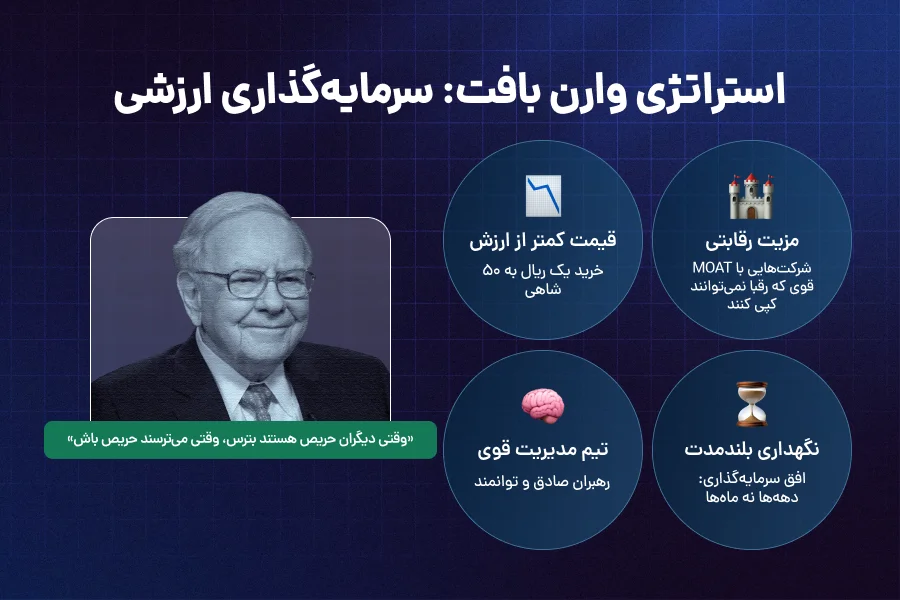 استراتژی وارن بافت: سرمایه‌گذاری ارزشی

مزیت رقابتی
شرکت‌هایی با MOAT قوی که رقبا نمی‌توانند کپی کنند

قیمت کمتر از ارزش
خرید یک ریال به ۵۰ شاهی

نگهداری بلندمدت
افق سرمایه‌گذاری: دهه‌ها نه ماه‌ها

تیم مدیریت قوی
رهبران صادق و توانمند

«وقتی دیگران حریص هستند بترس، وقتی می‌ترسند حریص باش»